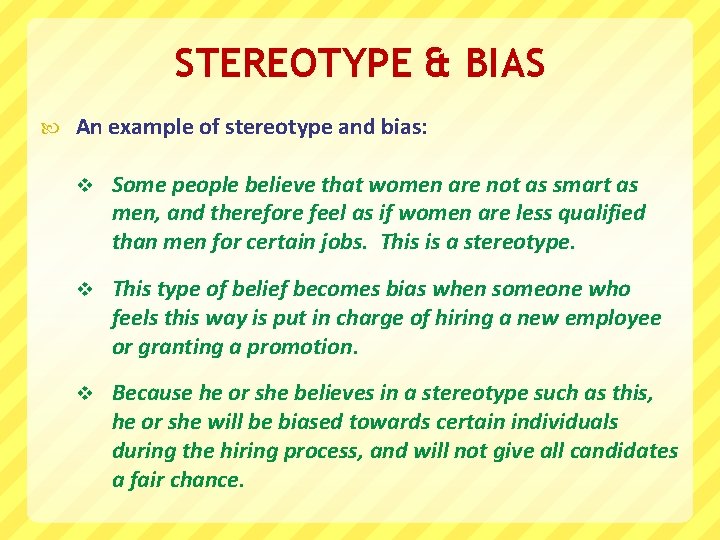 STEREOTYPE & BIAS

An example of stereotype and bias:

Some people believe that women are not as smart as men, and therefore feel as if women are less qualified than men for certain jobs. This is a stereotype.

This type of belief becomes bias when someone who feels this way is put in charge of hiring a new employee or granting a promotion.

Because he or she believes in a stereotype such as this, he or she will be biased towards certain individuals during the hiring process, and will not give all candidates a fair chance.